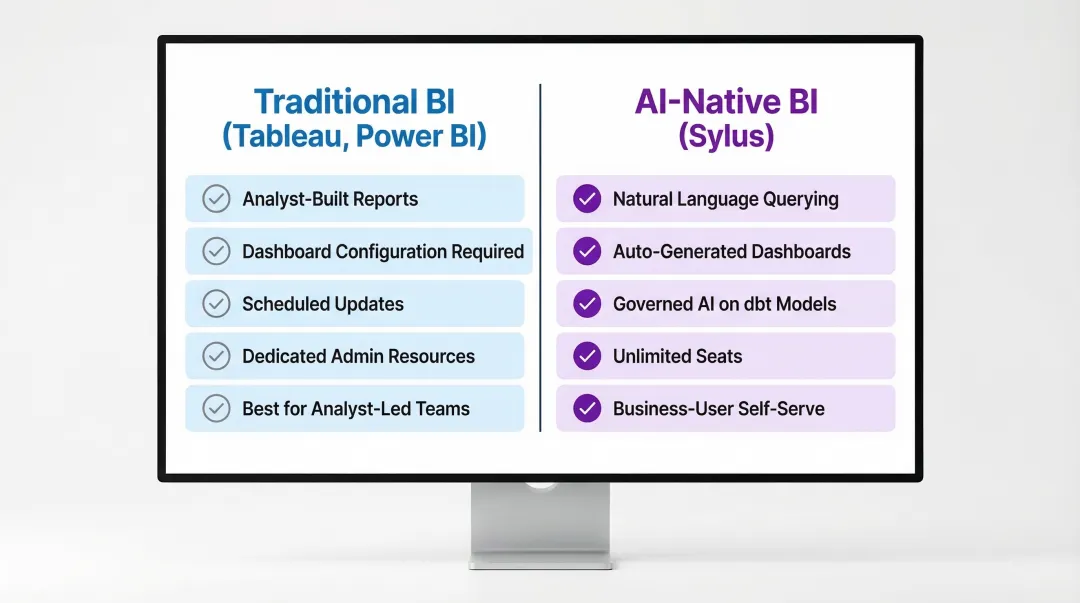 Traditional BI
(Tableau, Power BI)

Analyst-Built Reports

Dashboard Configuration Required

Scheduled Updates

Dedicated Admin Resources

Best for Analyst-Led Teams

AI-Native BI
(Sylus)

Natural Language Querying

Auto-Generated Dashboards

Governed AI on dbt Models

Unlimited Seats

Business-User Self-Serve